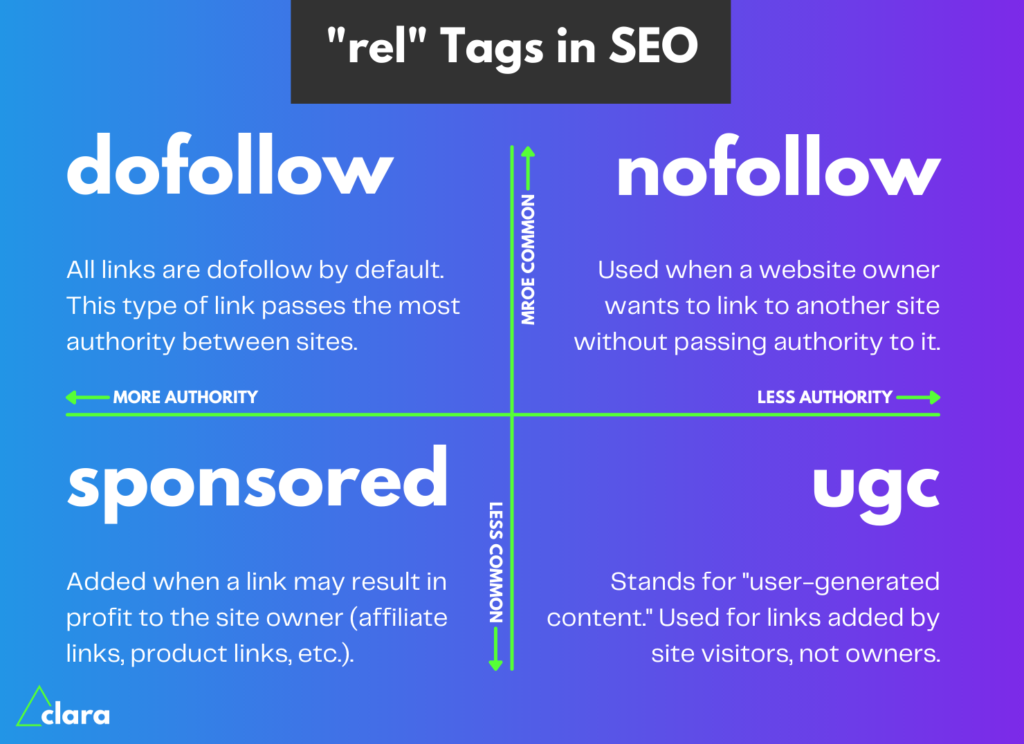 "rel" Tags in SEO

dofollow

All links are dofollow by default. This type of link passes the most authority between sites.

MROE COMMON

nofollow

Used when a website owner wants to link to another site without passing authority to it.

MORE AUTHORITY

LESS AUTHORITY

sponsored

Added when a link may result in profit to the site owner (affiliate links, product links, etc.).

LESS COMMON

ugc

Stands for "user-generated content." Used for links added by site visitors, not owners.

clara